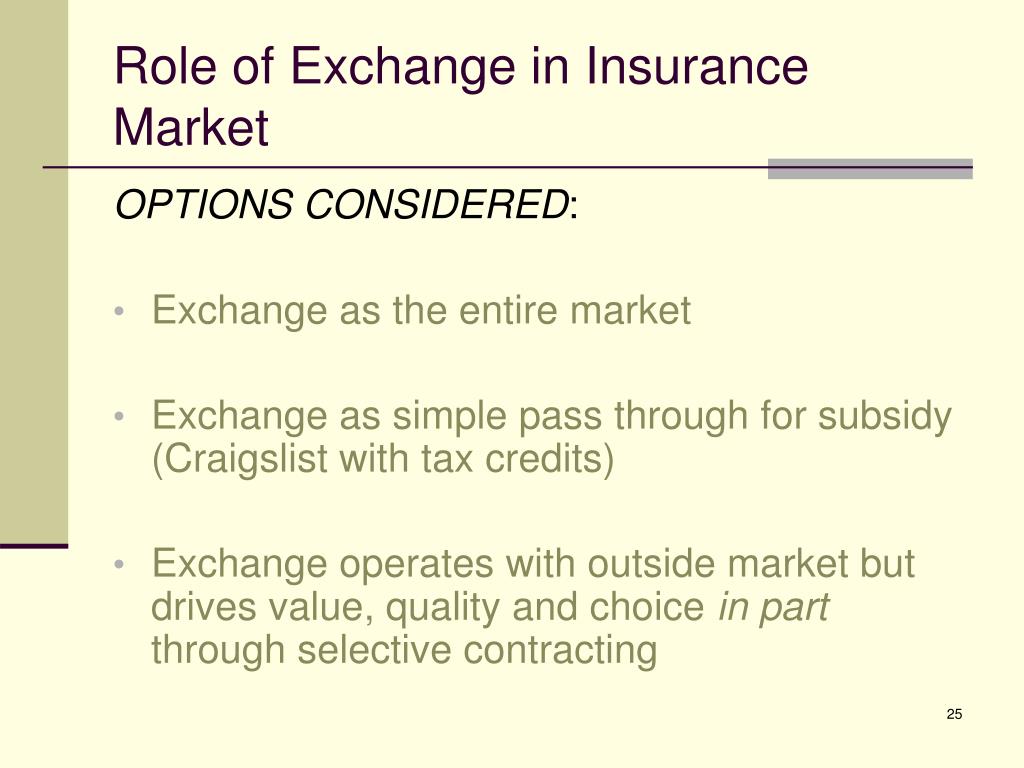 Role of Exchange in Insurance Market

OPTIONS CONSIDERED:

• Exchange as the entire market

• Exchange as simple pass through for subsidy (Craigslist with tax credits)

• Exchange operates with outside market but drives value, quality and choice in part through selective contracting

25